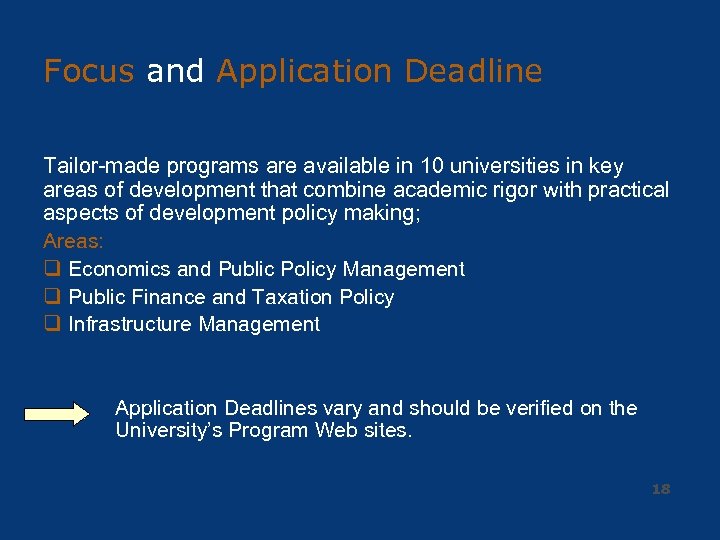 Focus and Application Deadline

Tailor-made programs are available in 10 universities in key areas of development that combine academic rigor with practical aspects of development policy making;

Areas:

❑ Economics and Public Policy Management
❑ Public Finance and Taxation Policy
❑ Infrastructure Management

Application Deadlines vary and should be verified on the University's Program Web sites.

18